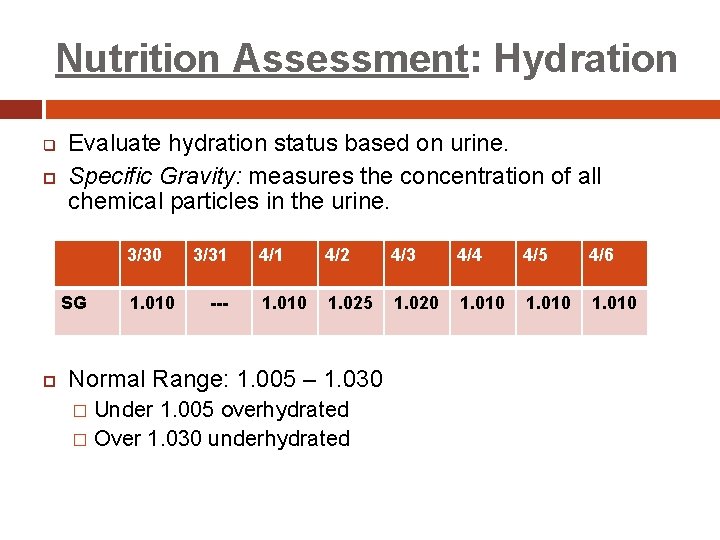 Nutrition Assessment: Hydration

Evaluate hydration status based on urine.

Specific Gravity: measures the concentration of all chemical particles in the urine.

| | 3/30 | 3/31 | 4/1 | 4/2 | 4/3 | 4/4 | 4/5 | 4/6 |
|---|---|---|---|---|---|---|---|---|
| SG | 1.010 | --- | 1.010 | 1.025 | 1.020 | 1.010 | 1.010 | 1.010 |

Normal Range: 1.005 – 1.030

Under 1.005 overhydrated

Over 1.030 underhydrated